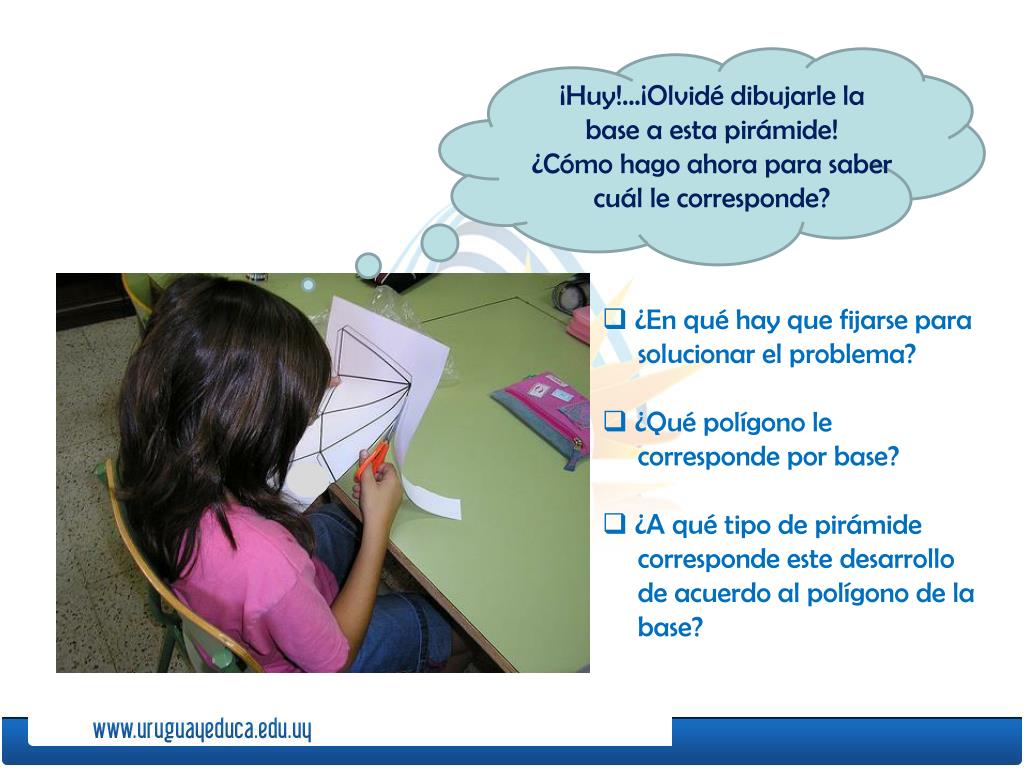 ¡Huy!...¡Olvidé dibujarle la base a esta pirámide!
¿Cómo hago ahora para saber cuál le corresponde?

❑ ¿En qué hay que fijarse para solucionar el problema?

❑ ¿Qué polígono le corresponde por base?

❑ ¿A qué tipo de pirámide corresponde este desarrollo de acuerdo al polígono de la base?

www.uruguayeduca.edu.uy